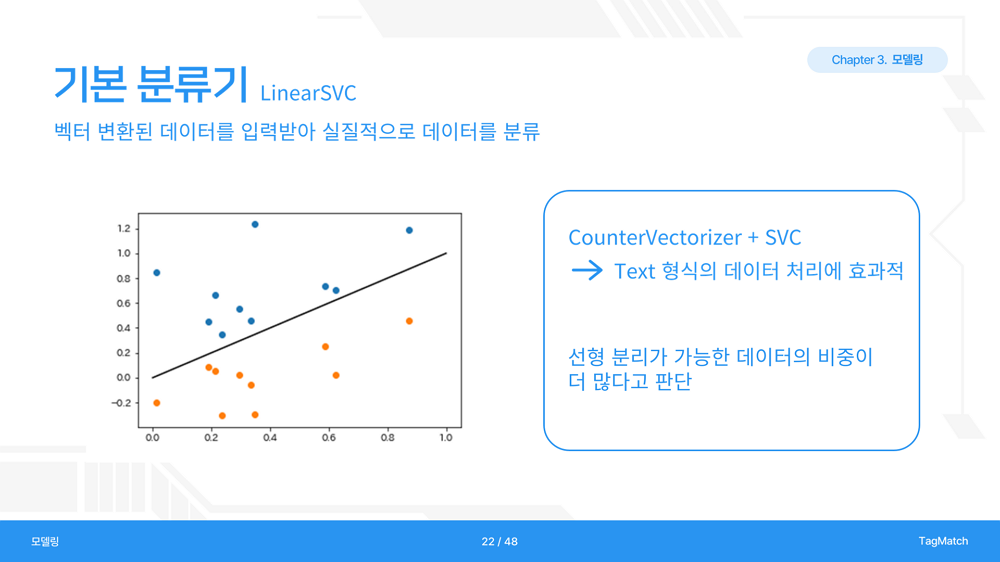 Chapter 3. 모델링

기본 분류기 LinearSVC

벡터 변환된 데이터를 입력받아 실질적으로 데이터를 분류

1.2
1.0
0.8
0.6
0.4
0.2
0.0
−0.2
0.0
0.2
0.4
0.6
0.8
1.0

CounterVectorizer + SVC
→ Text 형식의 데이터 처리에 효과적

선형 분리가 가능한 데이터의 비중이 더 많다고 판단

모델링
22 / 48
TagMatch